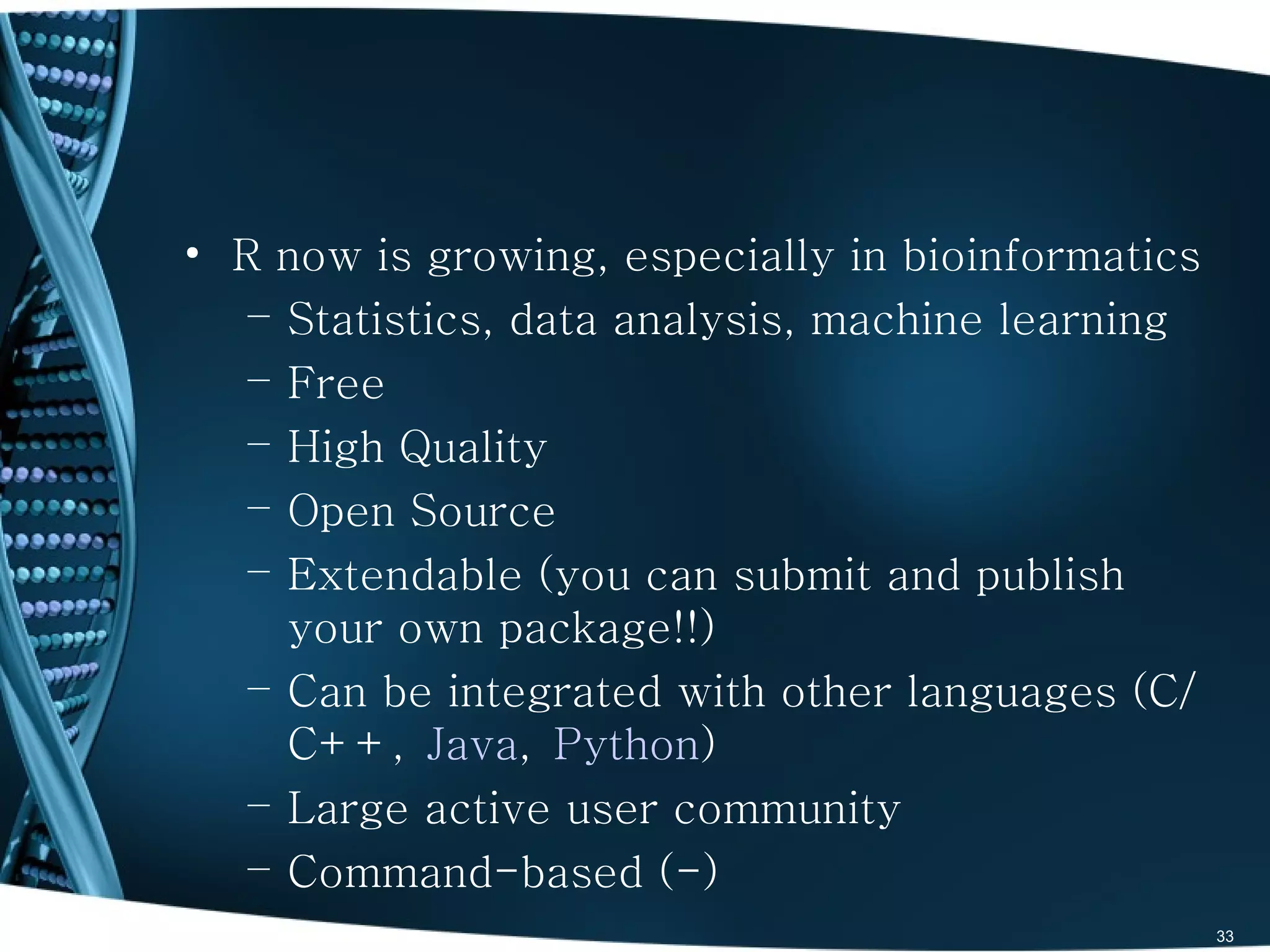 • R now is growing, especially in bioinformatics
– Statistics, data analysis, machine learning
– Free
– High Quality
– Open Source
– Extendable (you can submit and publish your own package!!)
– Can be integrated with other languages (C/C++, Java, Python)
– Large active user community
– Command-based (-)

33